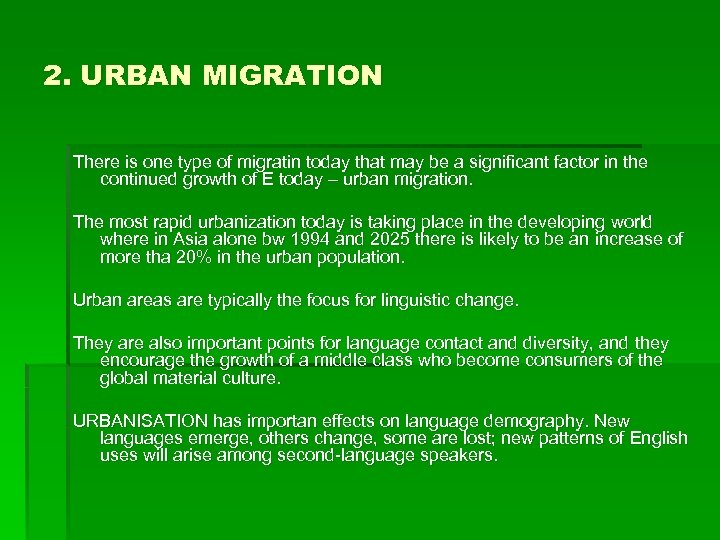 2. URBAN MIGRATION

There is one type of migratin today that may be a significant factor in the continued growth of E today – urban migration.

The most rapid urbanization today is taking place in the developing world where in Asia alone bw 1994 and 2025 there is likely to be an increase of more tha 20% in the urban population.

Urban areas are typically the focus for linguistic change.

They are also important points for language contact and diversity, and they encourage the growth of a middle class who become consumers of the global material culture.

URBANISATION has importan effects on language demography. New languages emerge, others change, some are lost; new patterns of English uses will arise among second-language speakers.